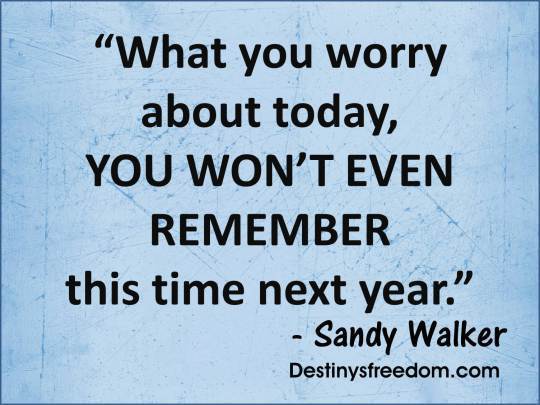 “What you worry about today, YOU WON’T EVEN REMEMBER this time next year.”

- Sandy Walker

Destinysfreedom.com